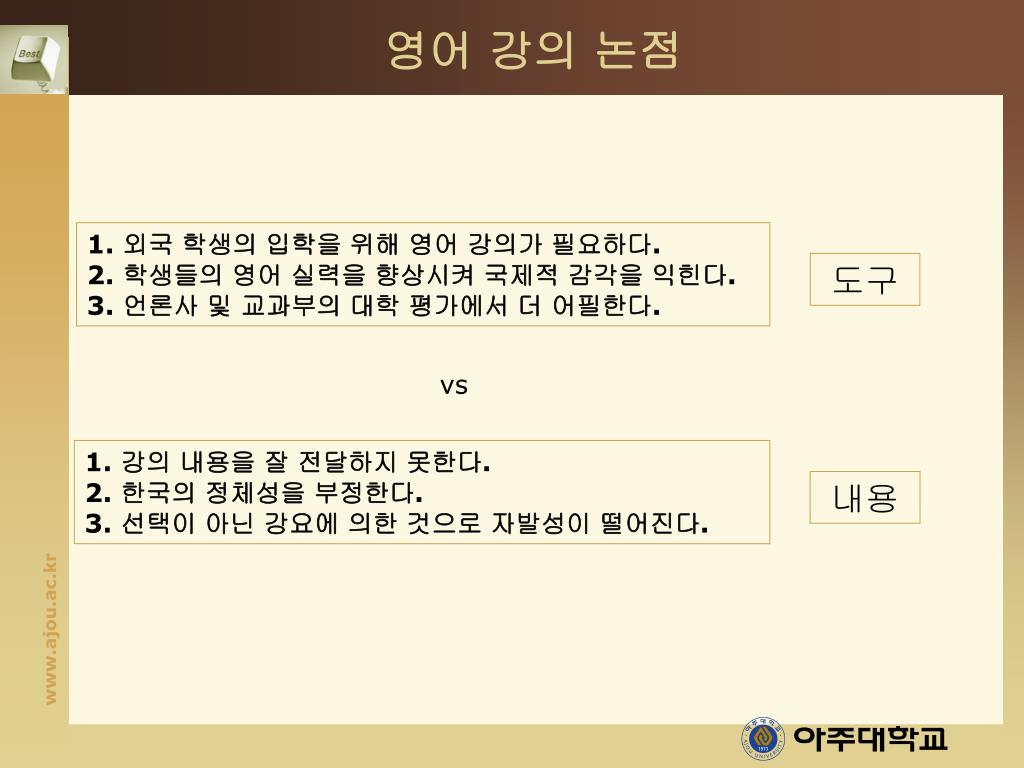 Best

영어 강의 논점

1. 외국 학생의 입학을 위해 영어 강의가 필요하다.
2. 학생들의 영어 실력을 향상시켜 국제적 감각을 익힌다.
3. 언론사 및 교과부의 대학 평가에서 더 어필한다.

도구

vs

1. 강의 내용을 잘 전달하지 못한다.
2. 한국의 정체성을 부정한다.
3. 선택이 아닌 강요에 의한 것으로 자발성이 떨어진다.

내용

www.ajou.ac.kr

아주대학교